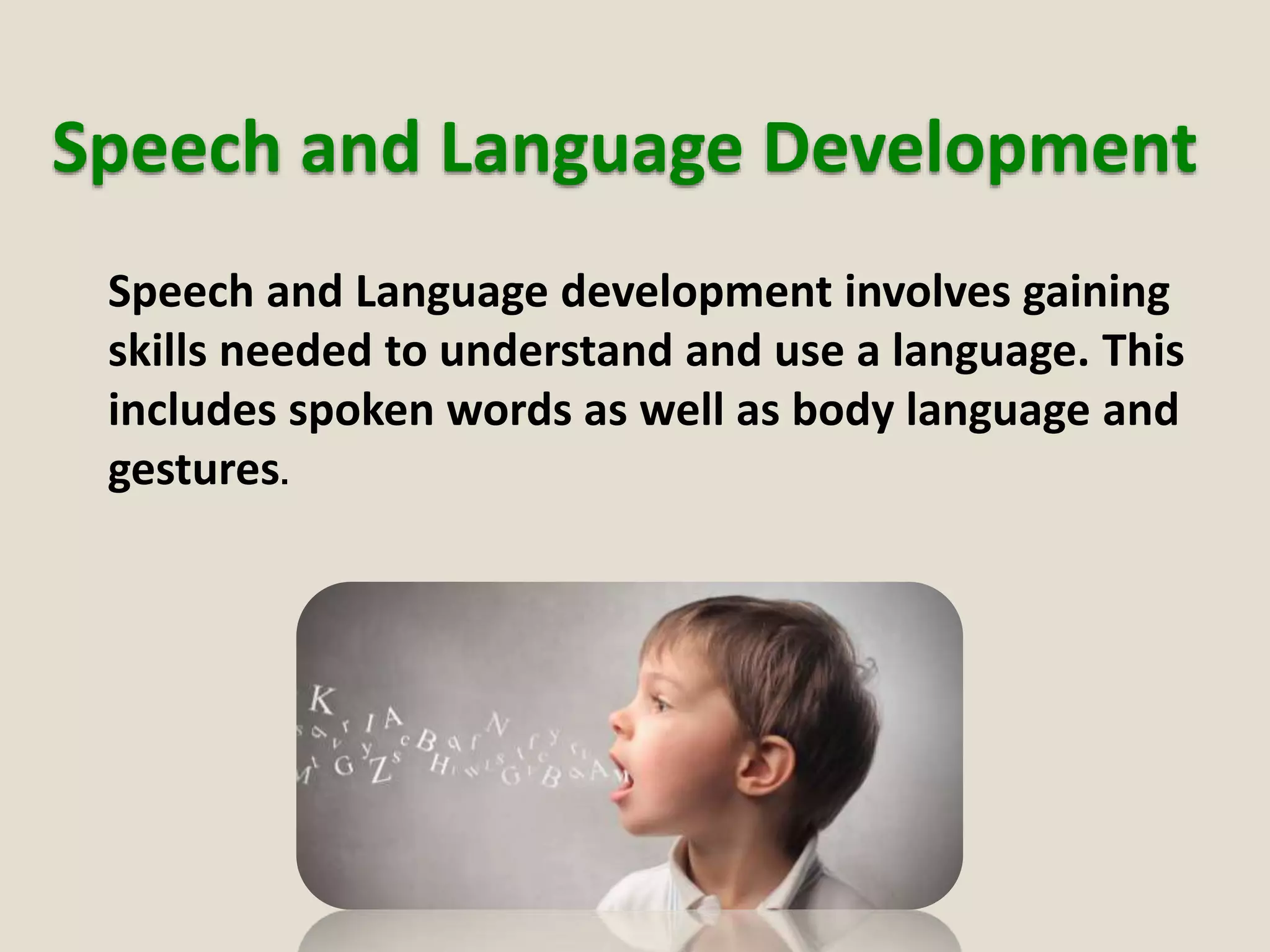 Speech and Language Development

Speech and Language development involves gaining skills needed to understand and use a language. This includes spoken words as well as body language and gestures.